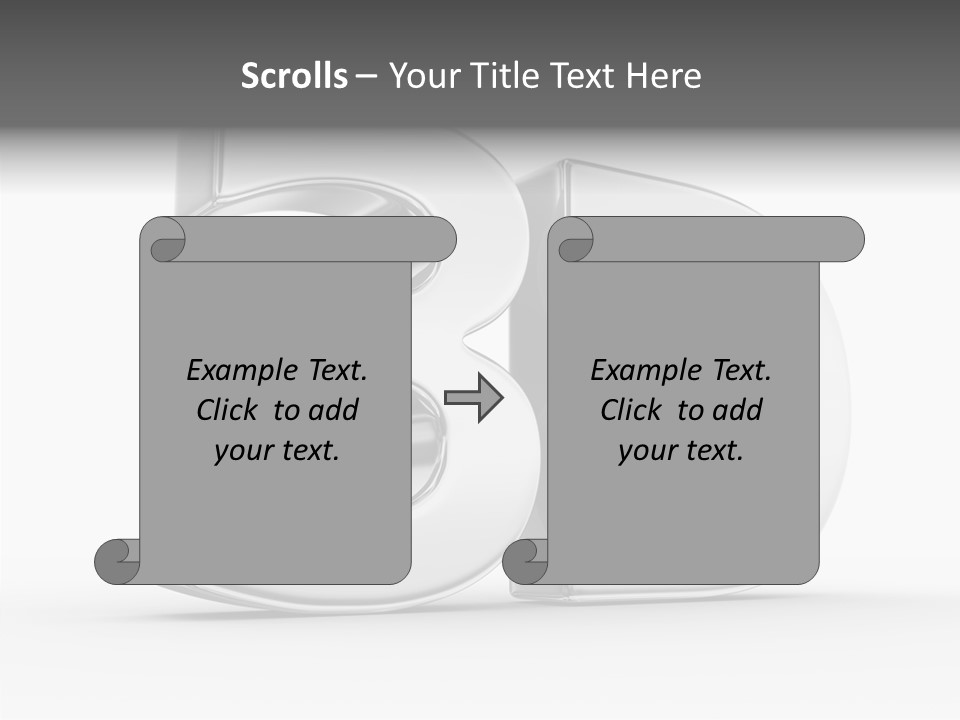 Scrolls – Your Title Text Here

Example Text. Click to add your text.

Example Text. Click to add your text.